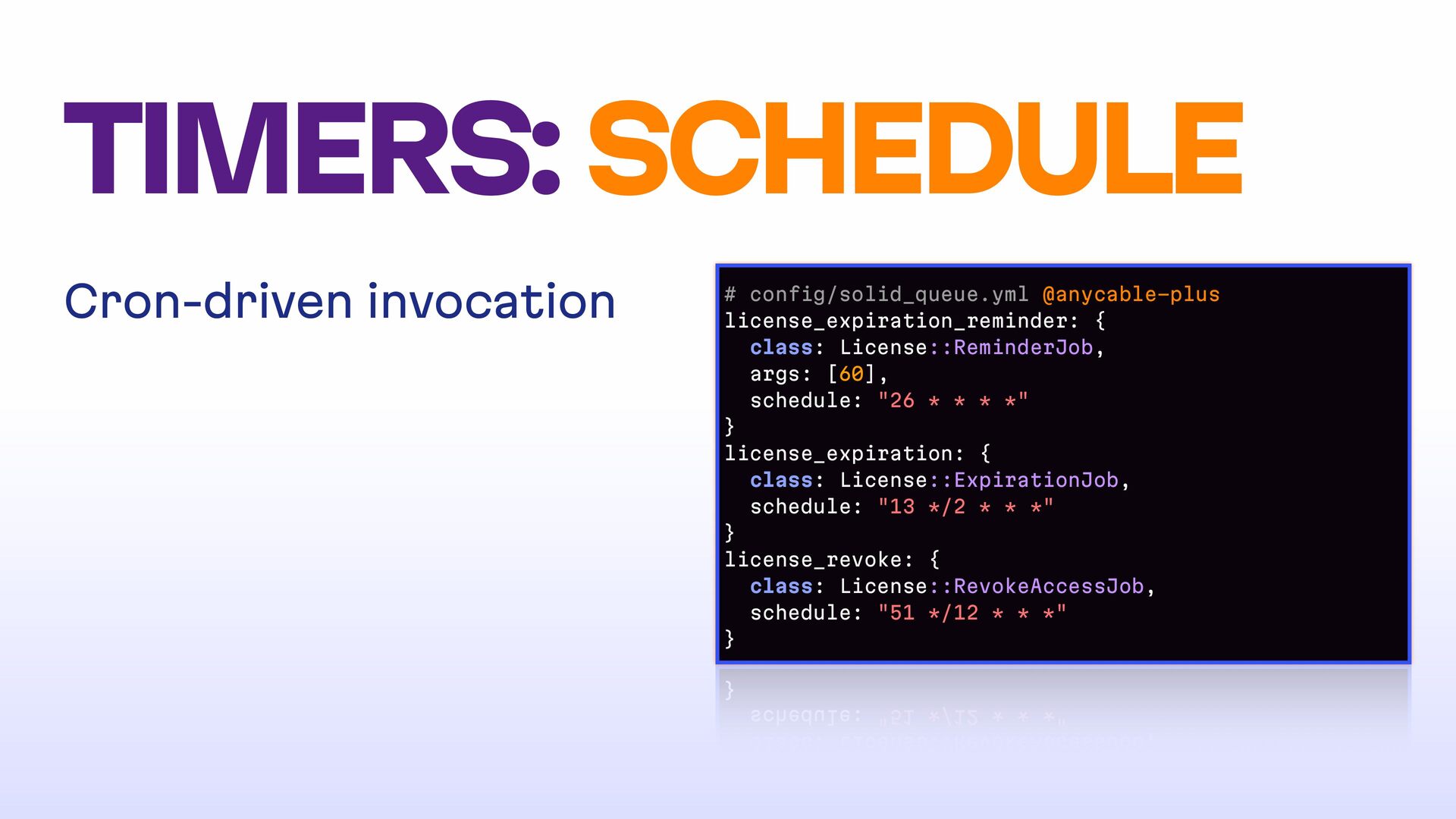 TIMERS: SCHEDULE

Cron-driven invocation

# config/solid_queue.yml @anycable-plus
license_expiration_reminder: {
  class: License::ReminderJob,
  args: [60],
  schedule: "26 * * * *"
}
license_expiration: {
  class: License::ExpirationJob,
  schedule: "13 */2 * * *"
}
license_revoke: {
  class: License::RevokeAccessJob,
  schedule: "51 */12 * * *"
}